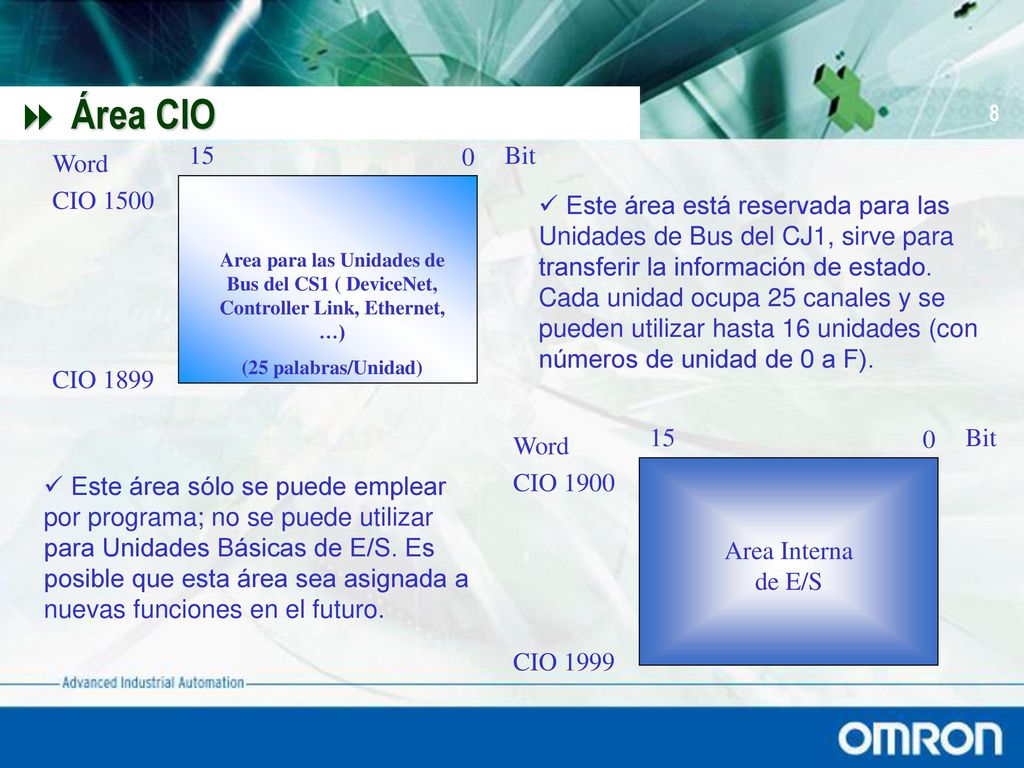 Área CIO

8

Word

15

0

Bit

CIO 1500

Area para las Unidades de Bus del CS1 ( DeviceNet, Controller Link, Ethernet, …)

(25 palabras/Unidad)

CIO 1899

✓ Este área está reservada para las Unidades de Bus del CJ1, sirve para transferir la información de estado. Cada unidad ocupa 25 canales y se pueden utilizar hasta 16 unidades (con números de unidad de 0 a F).

Word

15

0

Bit

CIO 1900

Area Interna de E/S

CIO 1999

✓ Este área sólo se puede emplear por programa; no se puede utilizar para Unidades Básicas de E/S. Es posible que esta área sea asignada a nuevas funciones en el futuro.

Advanced Industrial Automation

OMRON